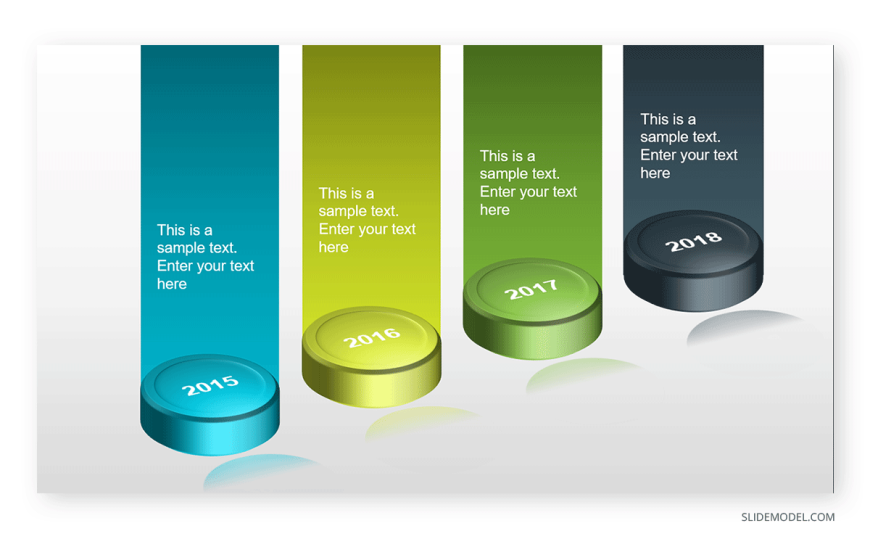 This is a sample text. Enter your text here

2015

This is a sample text. Enter your text here

2016

This is a sample text. Enter your text here

2017

This is a sample text. Enter your text here

2018

SLIDEMODEL.COM